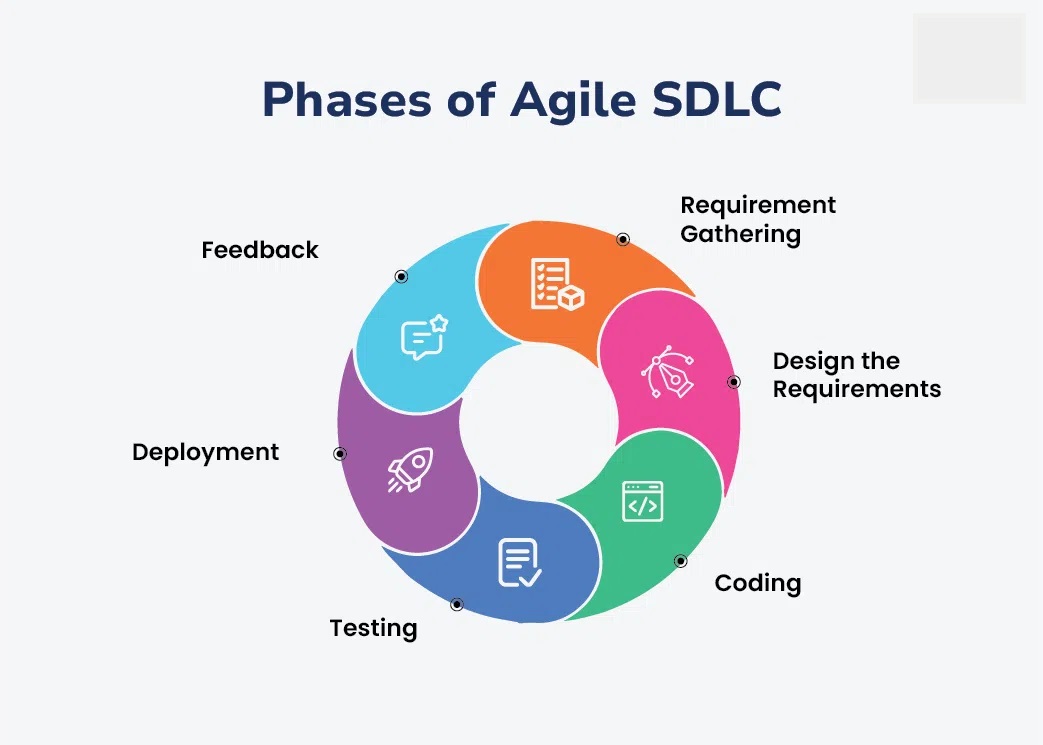 Phases of Agile SDLC

Requirement Gathering

Design the Requirements

Coding

Testing

Deployment

Feedback